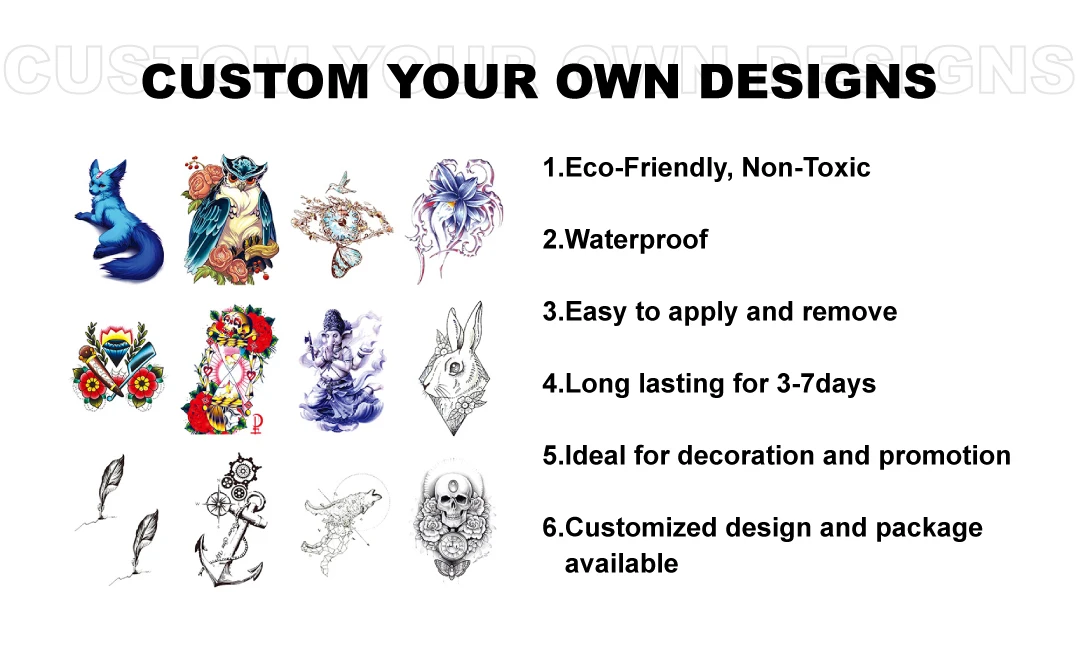 CUSTOM YOUR OWN DESIGNS

CUSTOM YOUR OWN DESIGNS

1.Eco-Friendly, Non-Toxic

2.Waterproof

3.Easy to apply and remove

4.Long lasting for 3-7days

5.Ideal for decoration and promotion

6.Customized design and package available